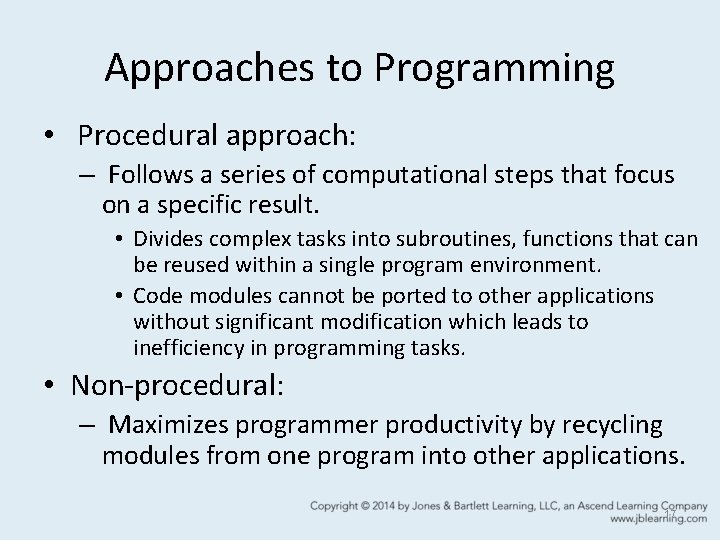 Approaches to Programming

• Procedural approach:
– Follows a series of computational steps that focus on a specific result.
• Divides complex tasks into subroutines, functions that can be reused within a single program environment.
• Code modules cannot be ported to other applications without significant modification which leads to inefficiency in programming tasks.

• Non-procedural:
– Maximizes programmer productivity by recycling modules from one program into other applications.

Copyright © 2014 by Jones & Bartlett Learning, LLC, an Ascend Learning Company
www.jblearning.com
17